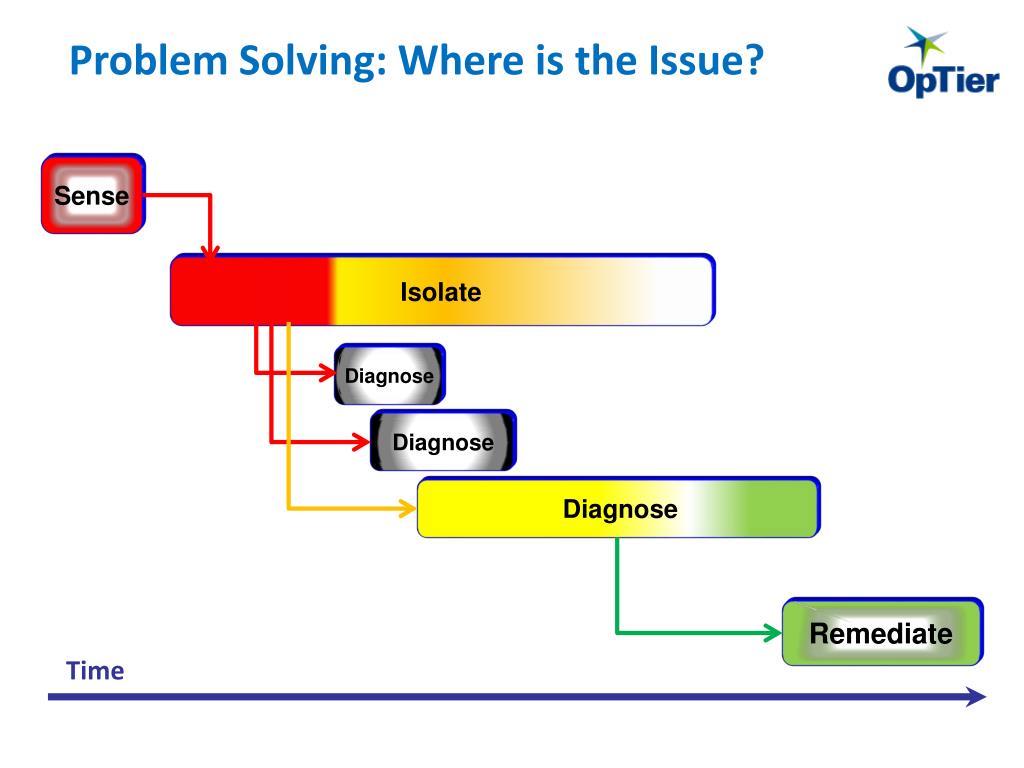 Problem Solving: Where is the Issue?

OpTier

Sense

Isolate

Diagnose

Diagnose

Diagnose

Remediate

Time